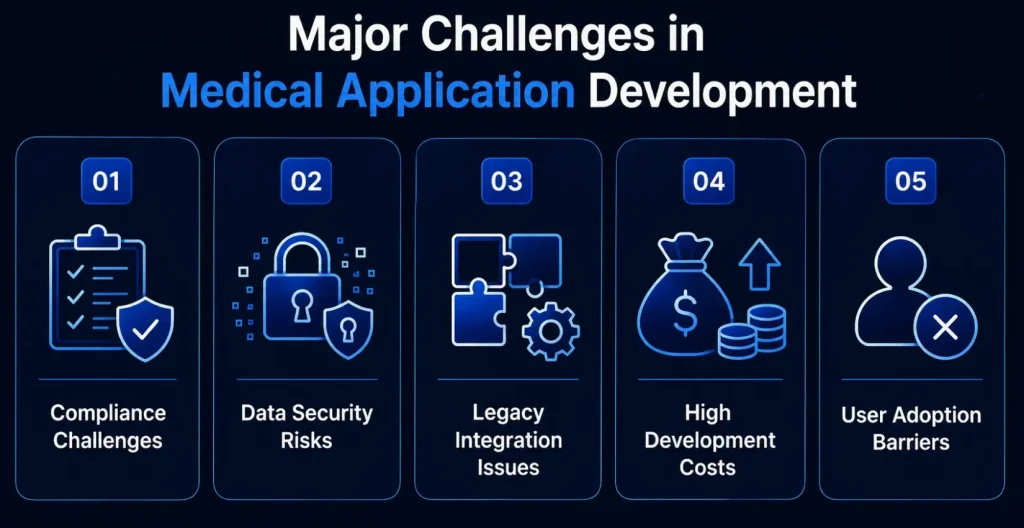 Major Challenges in Medical Application Development

01
Compliance Challenges

02
Data Security Risks

03
Legacy Integration Issues

04
$
High Development Costs

05
User Adoption Barriers